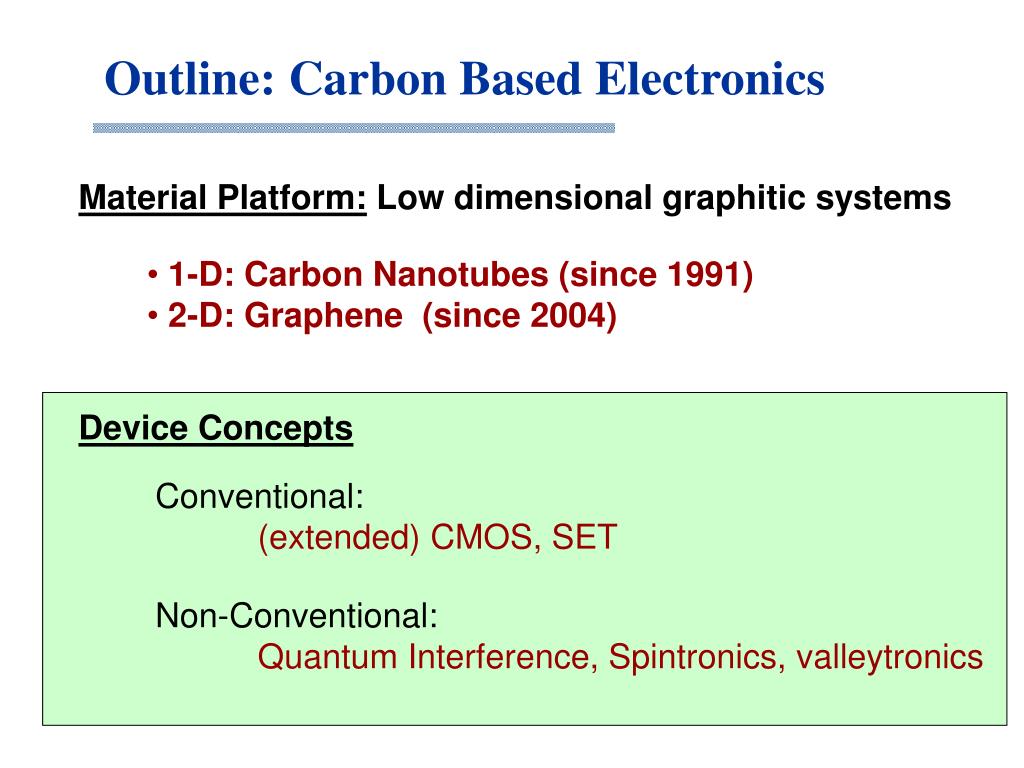 Outline: Carbon Based Electronics

Material Platform: Low dimensional graphitic systems

• 1-D: Carbon Nanotubes (since 1991)
• 2-D: Graphene (since 2004)

Device Concepts

Conventional:
(extended) CMOS, SET

Non-Conventional:
Quantum Interference, Spintronics, valleytronics